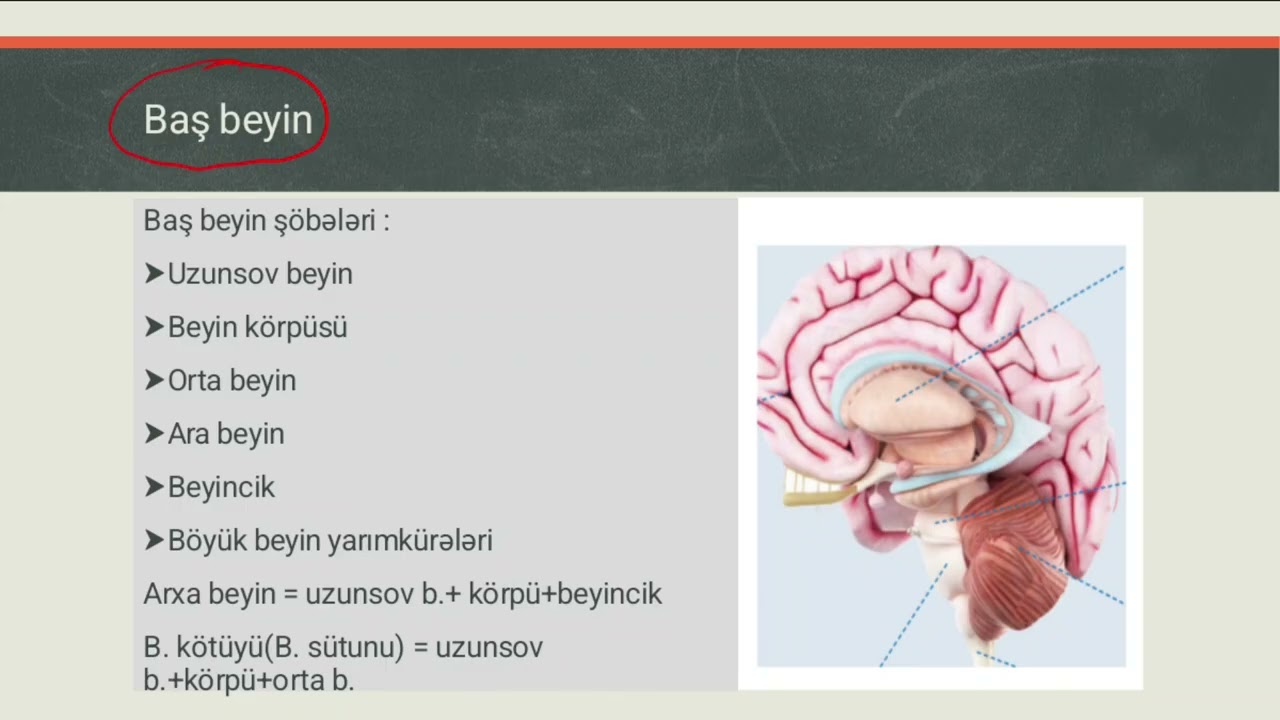 Baş beyin

Baş beyin şöbələri :

➤Uzunsov beyin

➤Beyin körpüsü

➤Orta beyin

➤Ara beyin

➤Beyincik

➤Böyük beyin yarımkürələri

Arxa beyin = uzunsov b.+ körpü+beyincik

B. kötüyü(B. sütunu) = uzunsov b.+körpü+orta b.